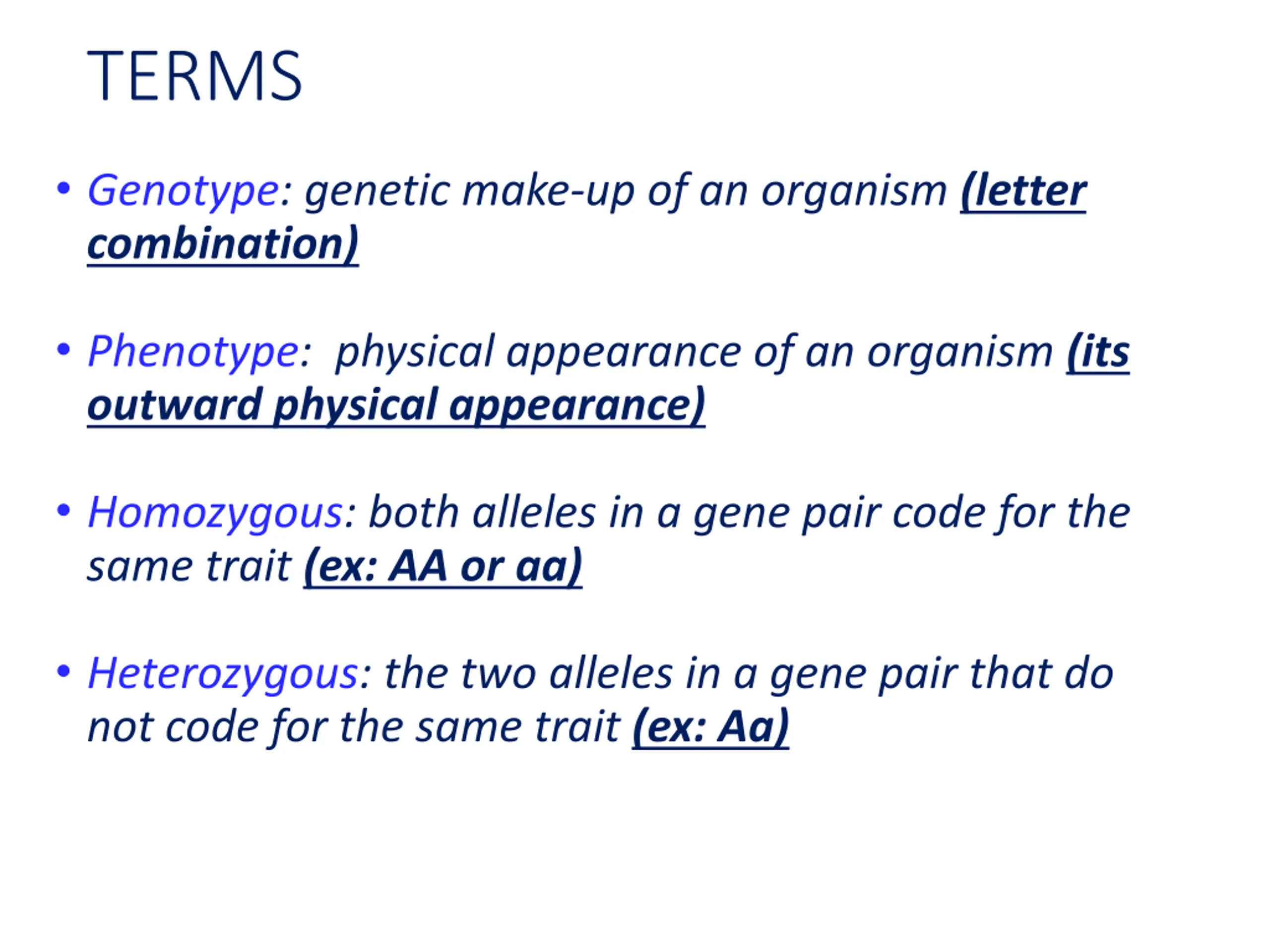 TERMS

• Genotype: genetic make-up of an organism (letter combination)

• Phenotype: physical appearance of an organism (its outward physical appearance)

• Homozygous: both alleles in a gene pair code for the same trait (ex: AA or aa)

• Heterozygous: the two alleles in a gene pair that do not code for the same trait (ex: Aa)